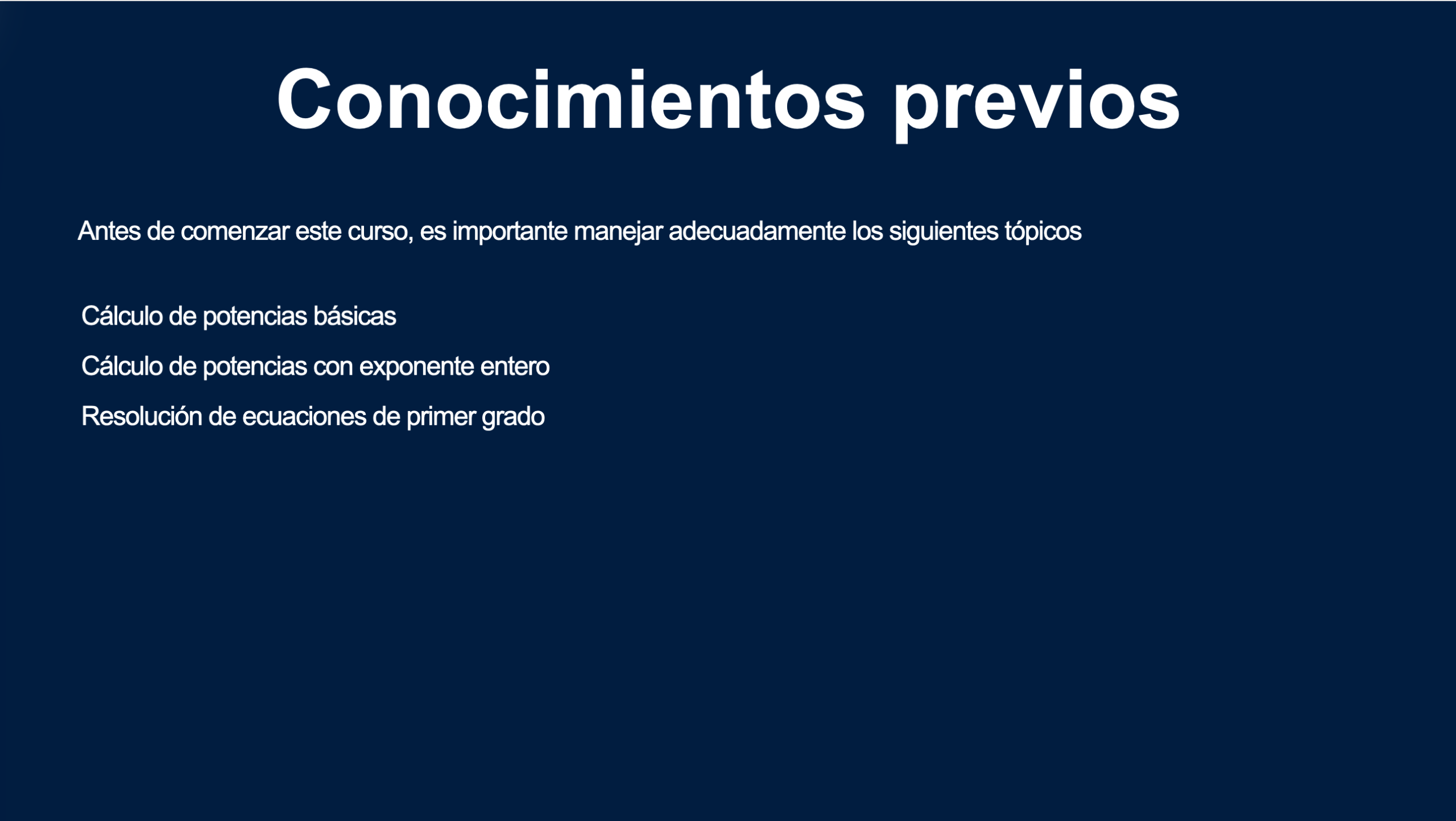 Conocimientos previos

Antes de comenzar este curso, es importante manejar adecuadamente los siguientes tópicos

Cálculo de potencias básicas

Cálculo de potencias con exponente entero

Resolución de ecuaciones de primer grado